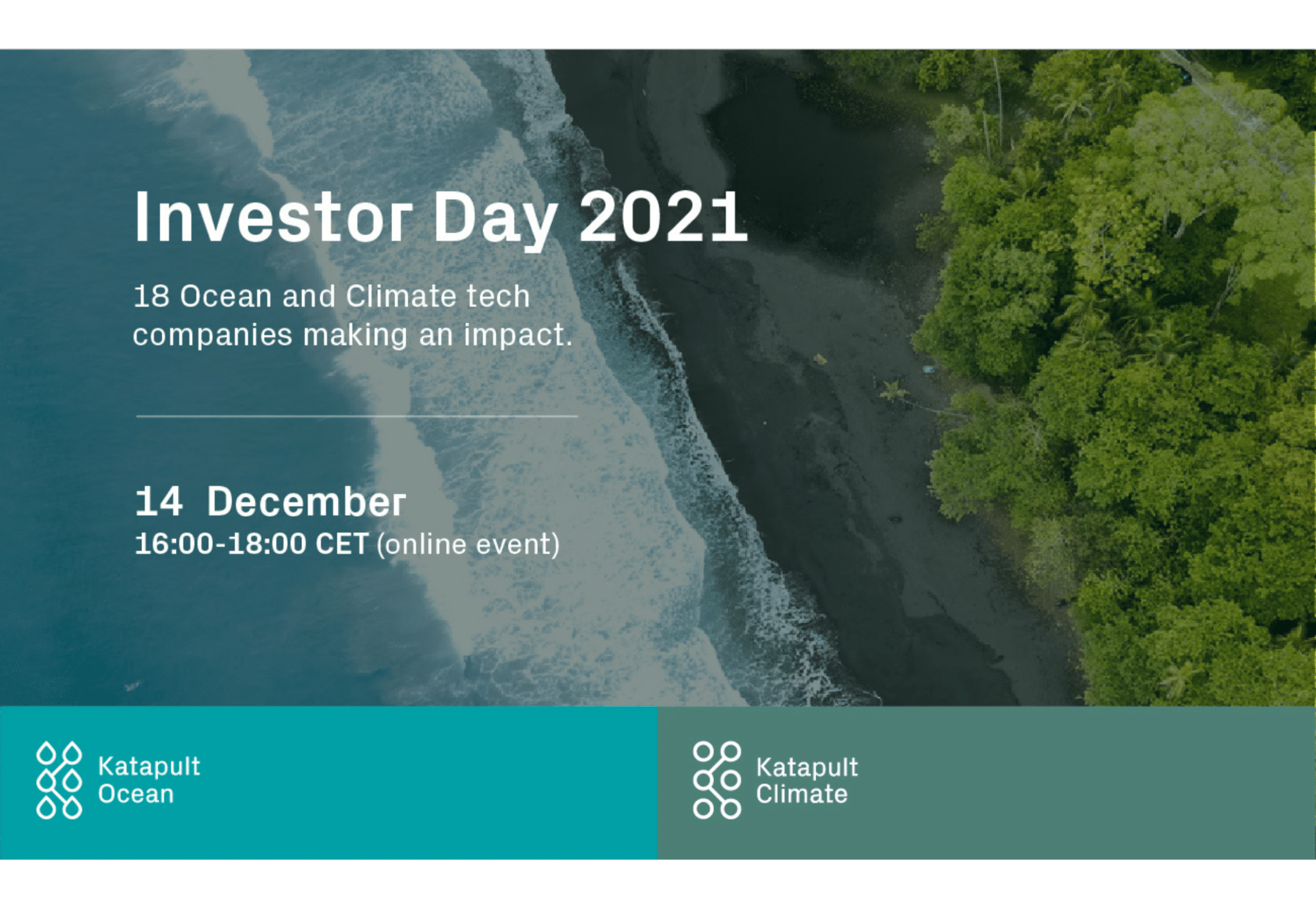 Investor Day 2021

18 Ocean and Climate tech companies making an impact.

14 December
16:00-18:00 CET (online event)

Katapult Ocean

Katapult Climate